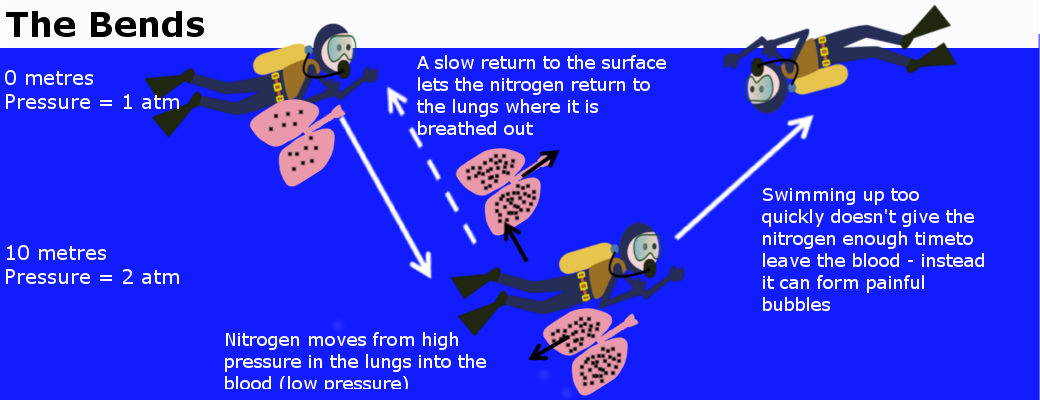 The Bends

0 metres
Pressure = 1 atm

A slow return to the surface lets the nitrogen return to the lungs where it is breathed out

10 metres
Pressure = 2 atm

Swimming up too quickly doesn't give the nitrogen enough timeto leave the blood - instead it can form painful bubbles

Nitrogen moves from high pressure in the lungs into the blood (low pressure)